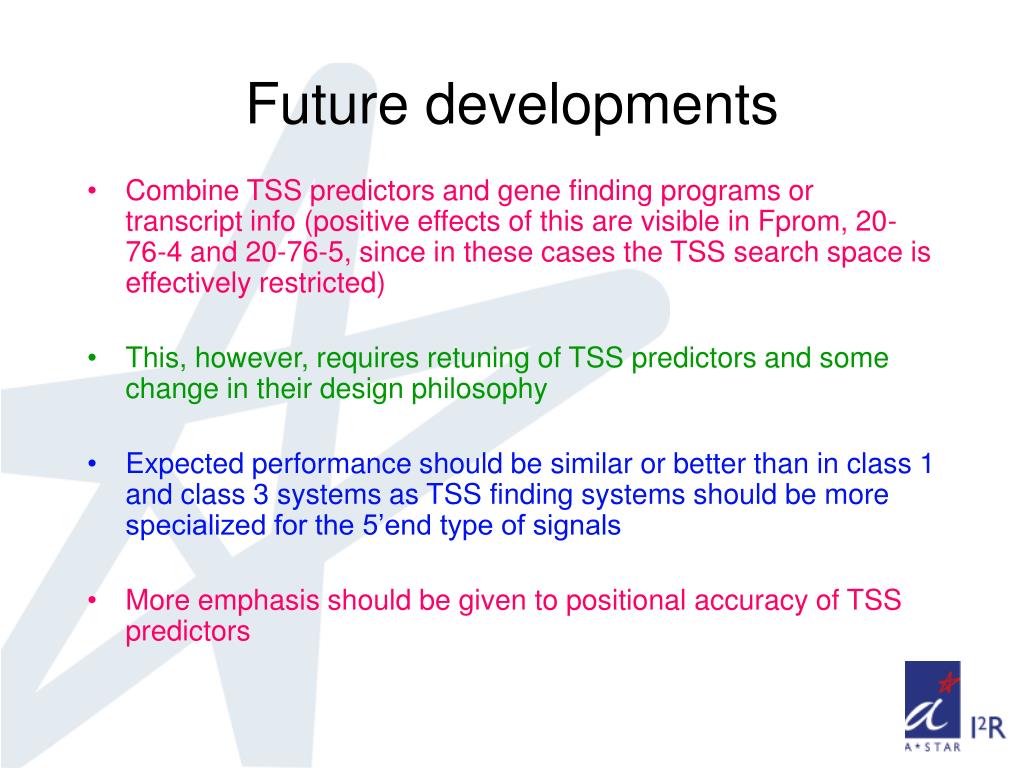 Future developments

• Combine TSS predictors and gene finding programs or transcript info (positive effects of this are visible in Fprom, 20-76-4 and 20-76-5, since in these cases the TSS search space is effectively restricted)

• This, however, requires retuning of TSS predictors and some change in their design philosophy

• Expected performance should be similar or better than in class 1 and class 3 systems as TSS finding systems should be more specialized for the 5’end type of signals

• More emphasis should be given to positional accuracy of TSS predictors

A*STAR I²R